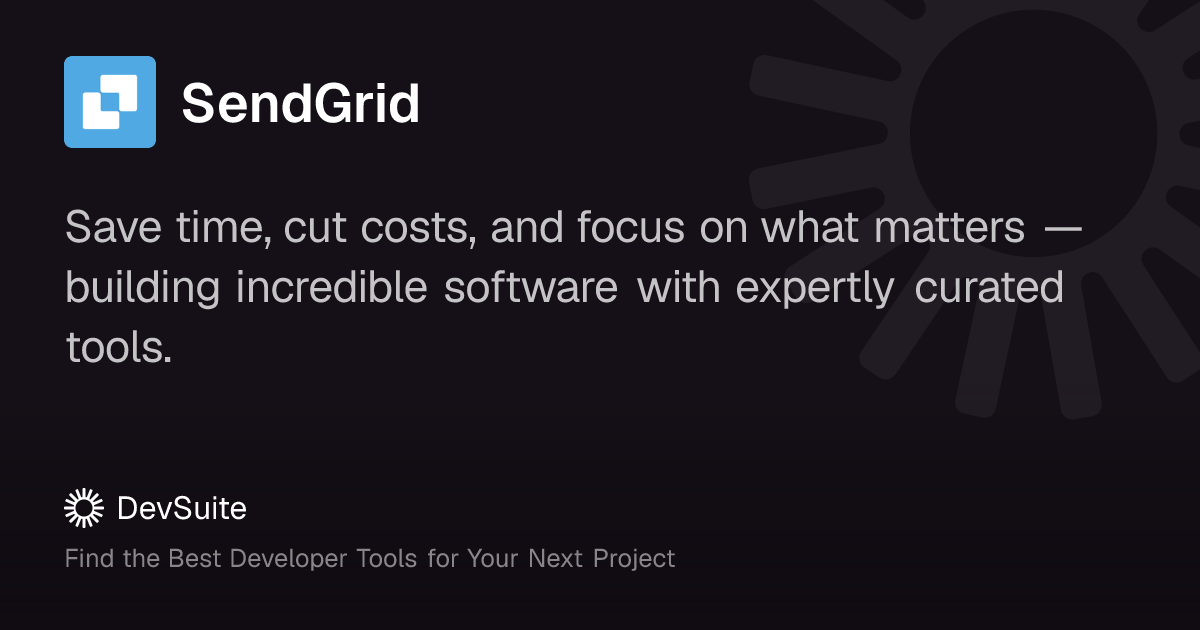 SendGrid

Save time, cut costs, and focus on what matters — building incredible software with expertly curated tools.

DevSuite

Find the Best Developer Tools for Your Next Project